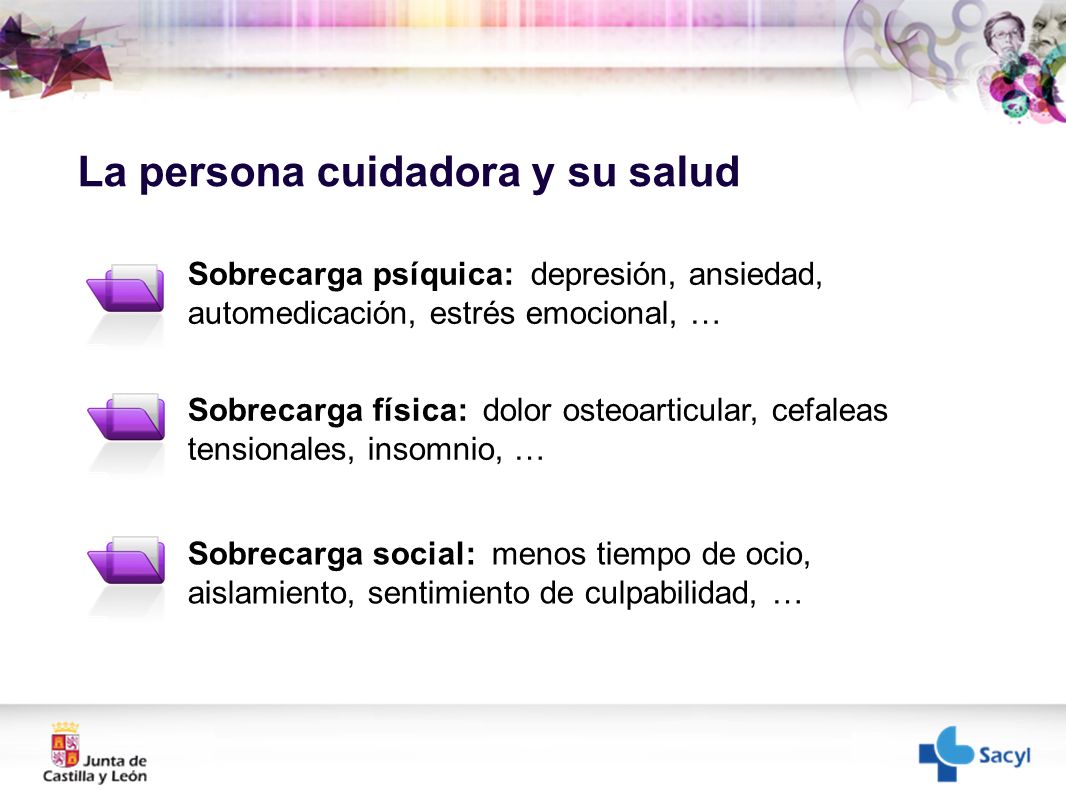 La persona cuidadora y su salud

Sobrecarga psíquica: depresión, ansiedad, automedicación, estrés emocional, …

Sobrecarga física: dolor osteoarticular, cefaleas tensionales, insomnio, …

Sobrecarga social: menos tiempo de ocio, aislamiento, sentimiento de culpabilidad, …

Junta de Castilla y León

Sacyl